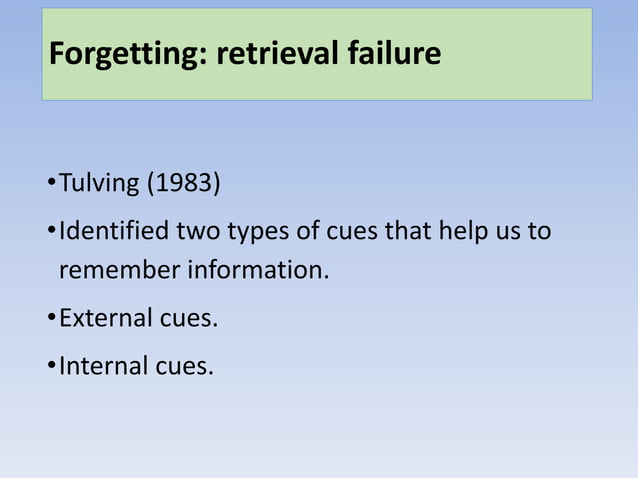 Forgetting: retrieval failure

•Tulving (1983)

•Identified two types of cues that help us to remember information.

•External cues.

•Internal cues.